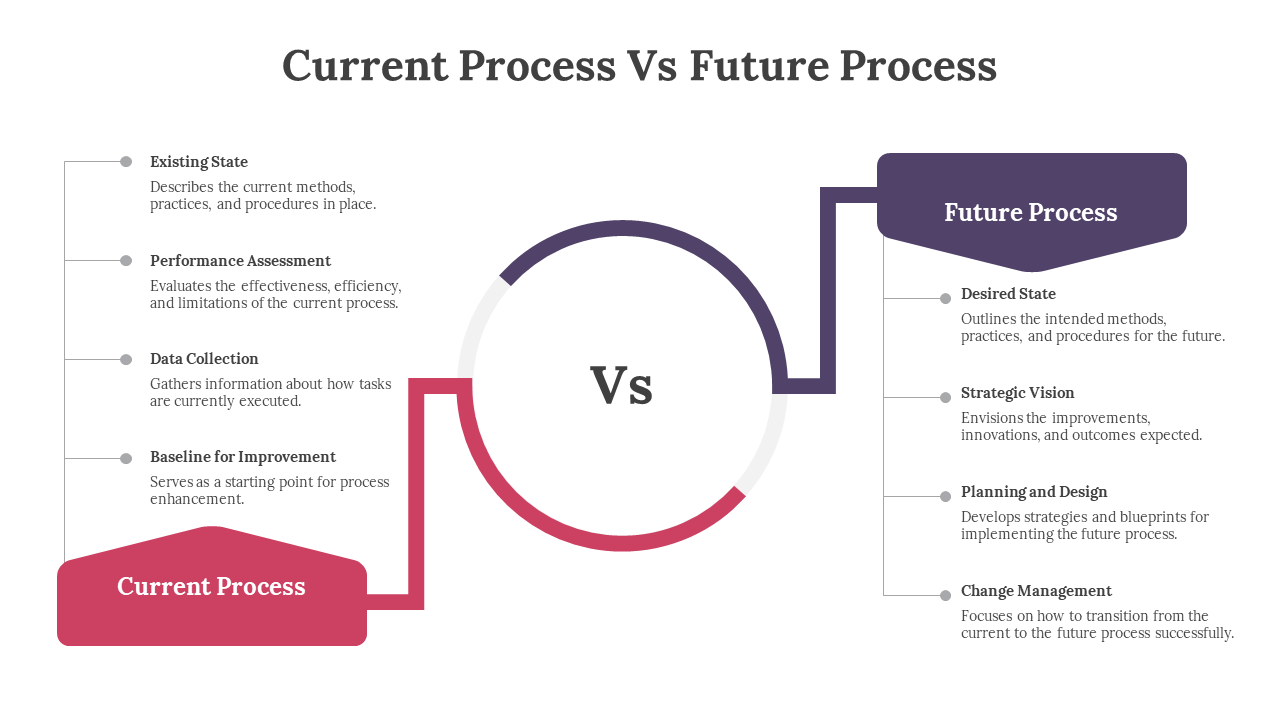 Current Process Vs Future Process

Existing State
Describes the current methods, practices, and procedures in place.

Performance Assessment
Evaluates the effectiveness, efficiency, and limitations of the current process.

Data Collection
Gathers information about how tasks are currently executed.

Baseline for Improvement
Serves as a starting point for process enhancement.

Current Process

Vs

Future Process

Desired State
Outlines the intended methods, practices, and procedures for the future.

Strategic Vision
Envisions the improvements, innovations, and outcomes expected.

Planning and Design
Develops strategies and blueprints for implementing the future process.

Change Management
Focuses on how to transition from the current to the future process successfully.